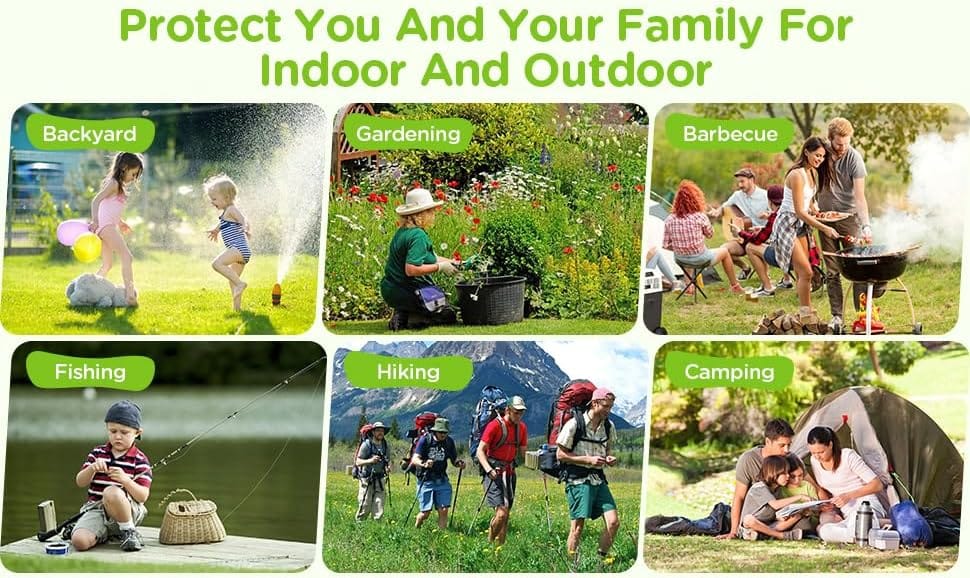 Protect You And Your Family For Indoor And Outdoor

Backyard

Gardening

Barbecue

Fishing

Hiking

Camping